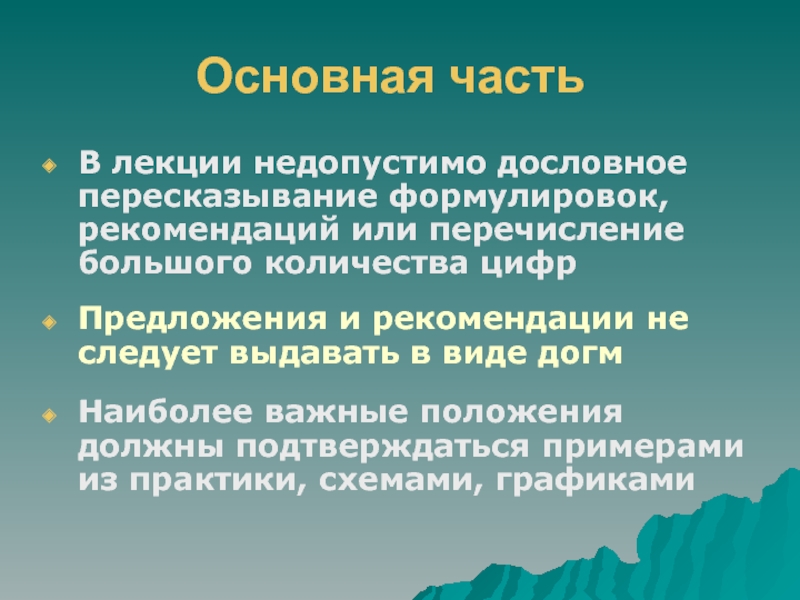 Основная часть

В лекции недопустимо дословное пересказывание формулировок, рекомендаций или перечисление большого количества цифр

Предложения и рекомендации не следует выдавать в виде догм

Наиболее важные положения должны подтверждаться примерами из практики, схемами, графиками